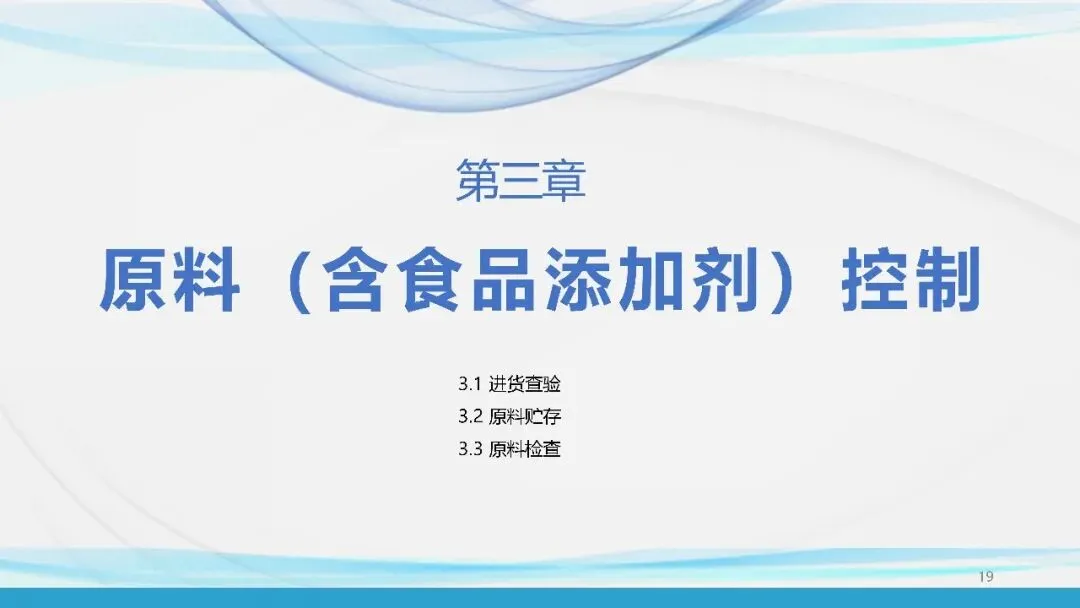 第三章

原料（含食品添加剂）控制

3.1 进货查验
3.2 原料贮存
3.3 原料检查

19